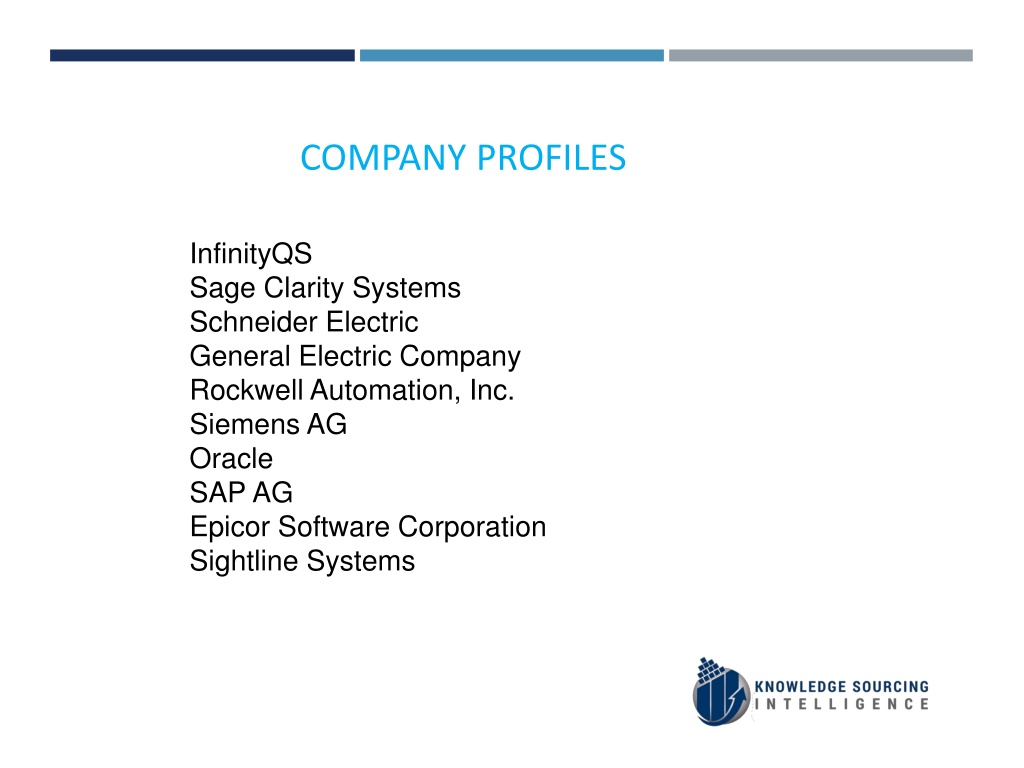 COMPANY PROFILES

InfinityQS
Sage Clarity Systems
Schneider Electric
General Electric Company
Rockwell Automation, Inc.
Siemens AG
Oracle
SAP AG
Epicor Software Corporation
Sightline Systems

KNOWLEDGE SOURCING
INTELLIGENCE